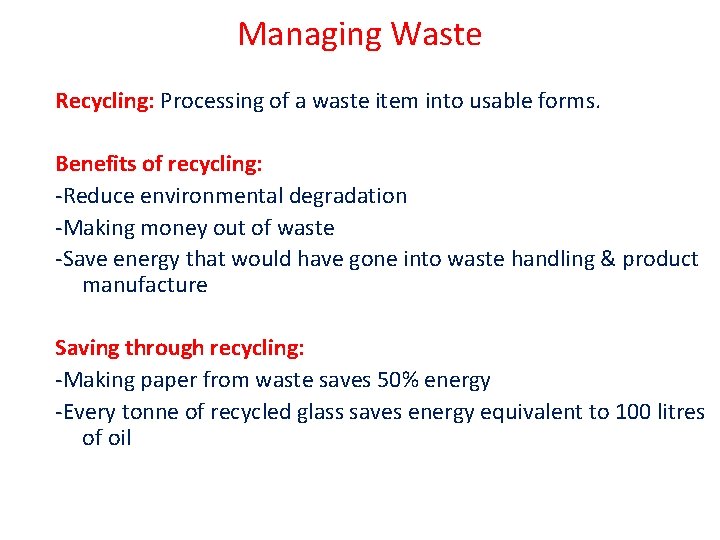 Managing Waste

Recycling: Processing of a waste item into usable forms.

Benefits of recycling:
-Reduce environmental degradation
-Making money out of waste
-Save energy that would have gone into waste handling & product manufacture

Saving through recycling:
-Making paper from waste saves 50% energy
-Every tonne of recycled glass saves energy equivalent to 100 litres of oil